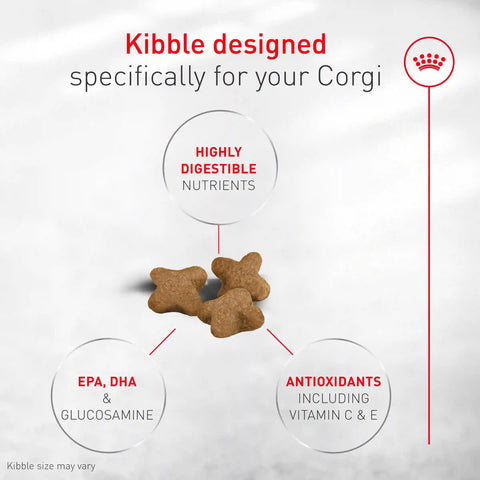 Kibble designed
specifically for your Corgi

HIGHLY DIGESTIBLE NUTRIENTS

EPA, DHA & GLUCOSAMINE

ANTIOXIDANTS INCLUDING VITAMIN C & E

Kibble size may vary